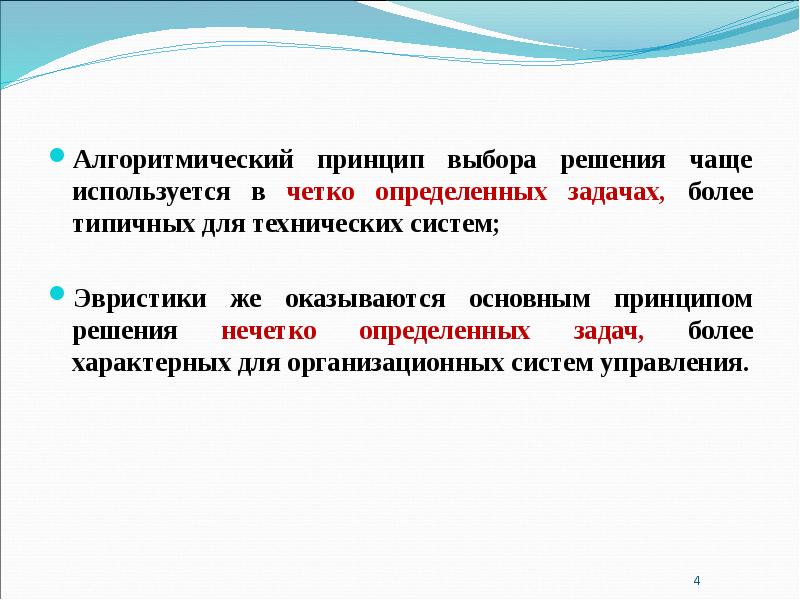 Алгоритмический принцип выбора решения чаще используется в четко определенных задачах, более типичных для технических систем;

Эвристики же оказываются основным принципом решения нечетко определенных задач, более характерных для организационных систем управления.

4